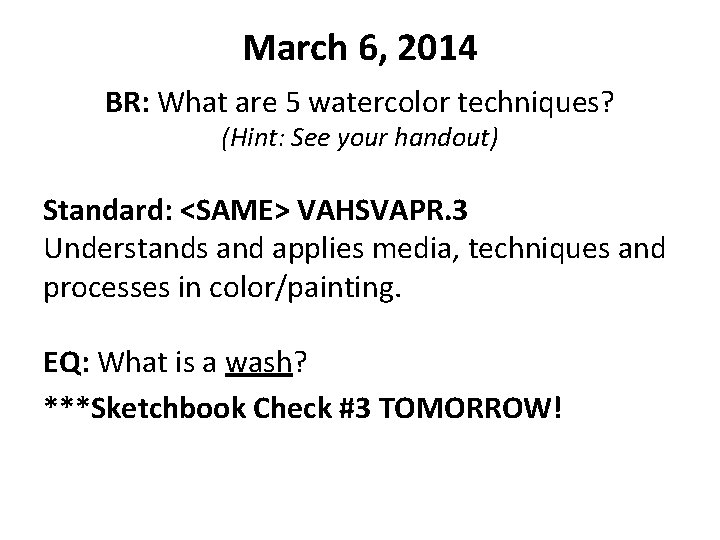 March 6, 2014

BR: What are 5 watercolor techniques?
(Hint: See your handout)

Standard: <SAME> VAHSVAPR.3
Understands and applies media, techniques and processes in color/painting.

EQ: What is a wash?

***Sketchbook Check #3 TOMORROW!